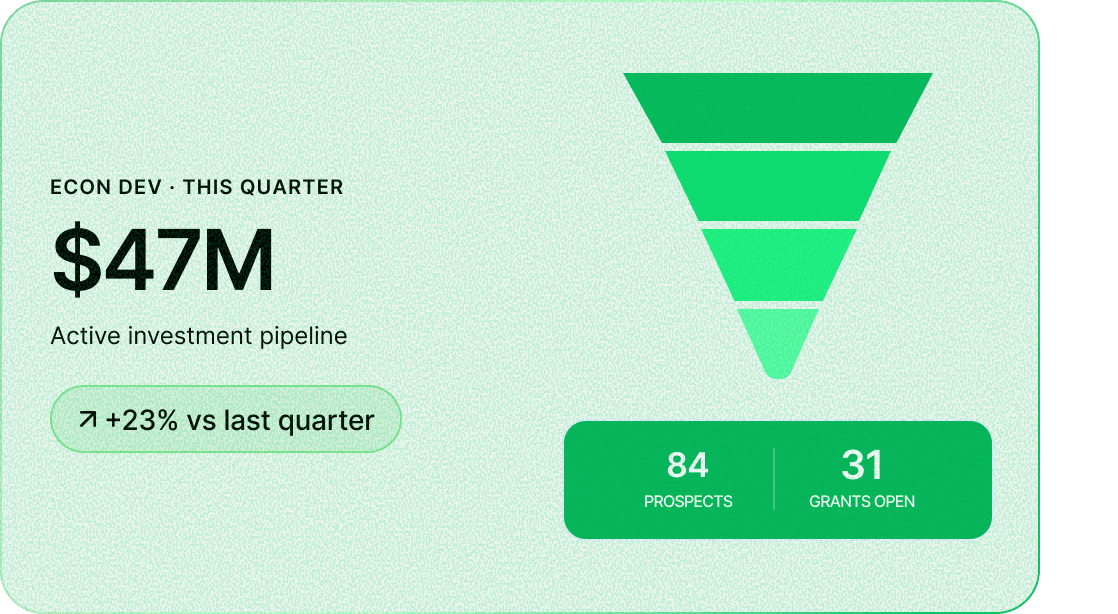 ECON DEV · THIS QUARTER

$47M

Active investment pipeline

↗ +23% vs last quarter

84
PROSPECTS

31
GRANTS OPEN